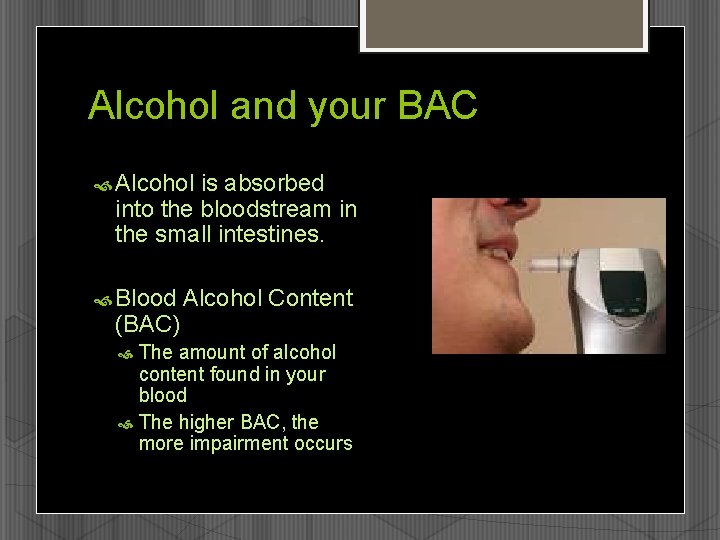 Alcohol and your BAC

Alcohol is absorbed into the bloodstream in the small intestines.

Blood Alcohol Content (BAC)

The amount of alcohol content found in your blood

The higher BAC, the more impairment occurs